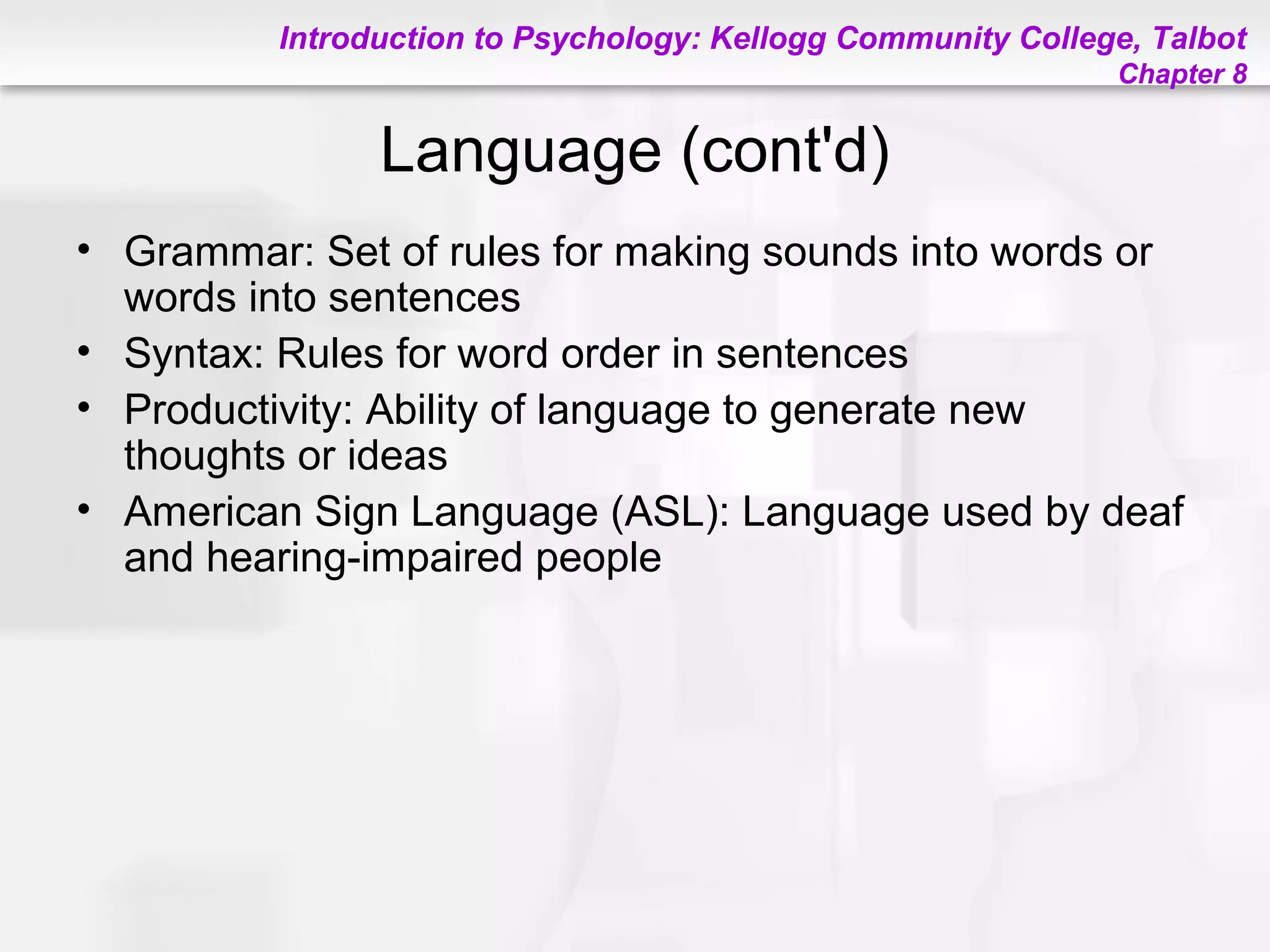 Introduction to Psychology: Kellogg Community College, Talbot
Chapter 8

Language (cont'd)

• Grammar: Set of rules for making sounds into words or words into sentences
• Syntax: Rules for word order in sentences
• Productivity: Ability of language to generate new thoughts or ideas
• American Sign Language (ASL): Language used by deaf and hearing-impaired people